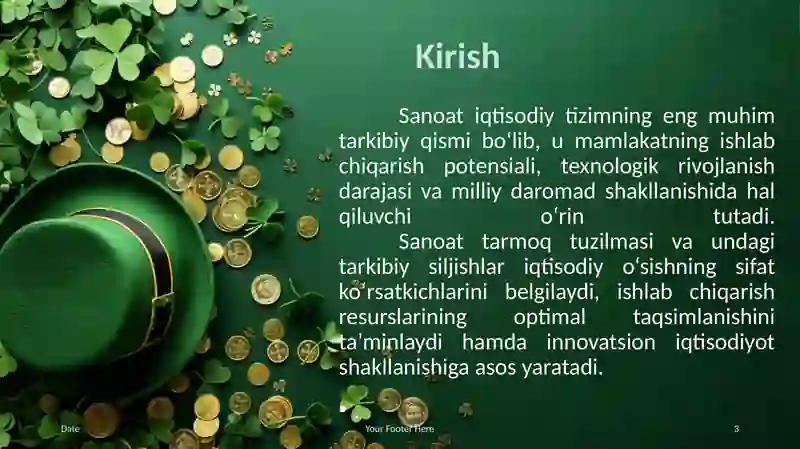 Kirish

Sanoat iqtisodiy tizimning eng muhim tarkibiy qismi boʻlib, u mamlakatning ishlab chiqarish potensiali, texnologik rivojlanish darajasi va milliy daromad shakllanishida hal qiluvchi oʻrin tutadi.

Sanoat tarmoq tuzilmasi va undagi tarkibiy siljishlar iqtisodiy oʻsishning sifat koʻrsatkichlarini belgilaydi, ishlab chiqarish resurslarining optimal taqsimlanishini taʼminlaydi hamda innovatsion iqtisodiyot shakllanishiga asos yaratadi.

Date

Your Footer Here

3